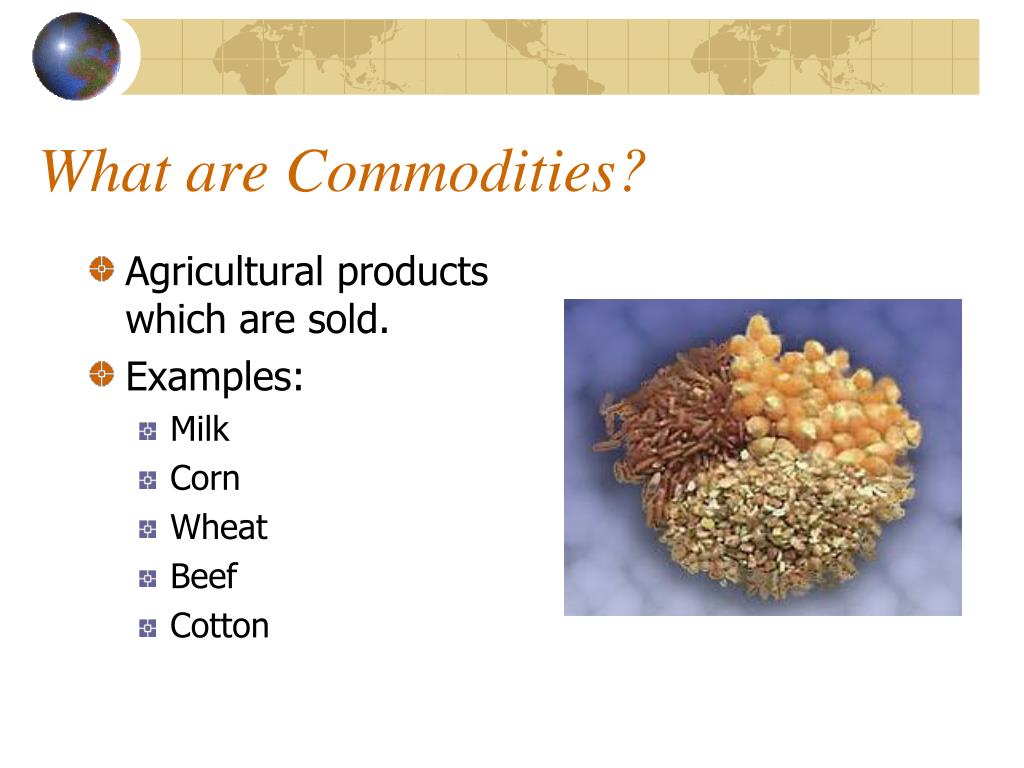 What are Commodities?

Agricultural products which are sold.

Examples:

Milk

Corn

Wheat

Beef

Cotton